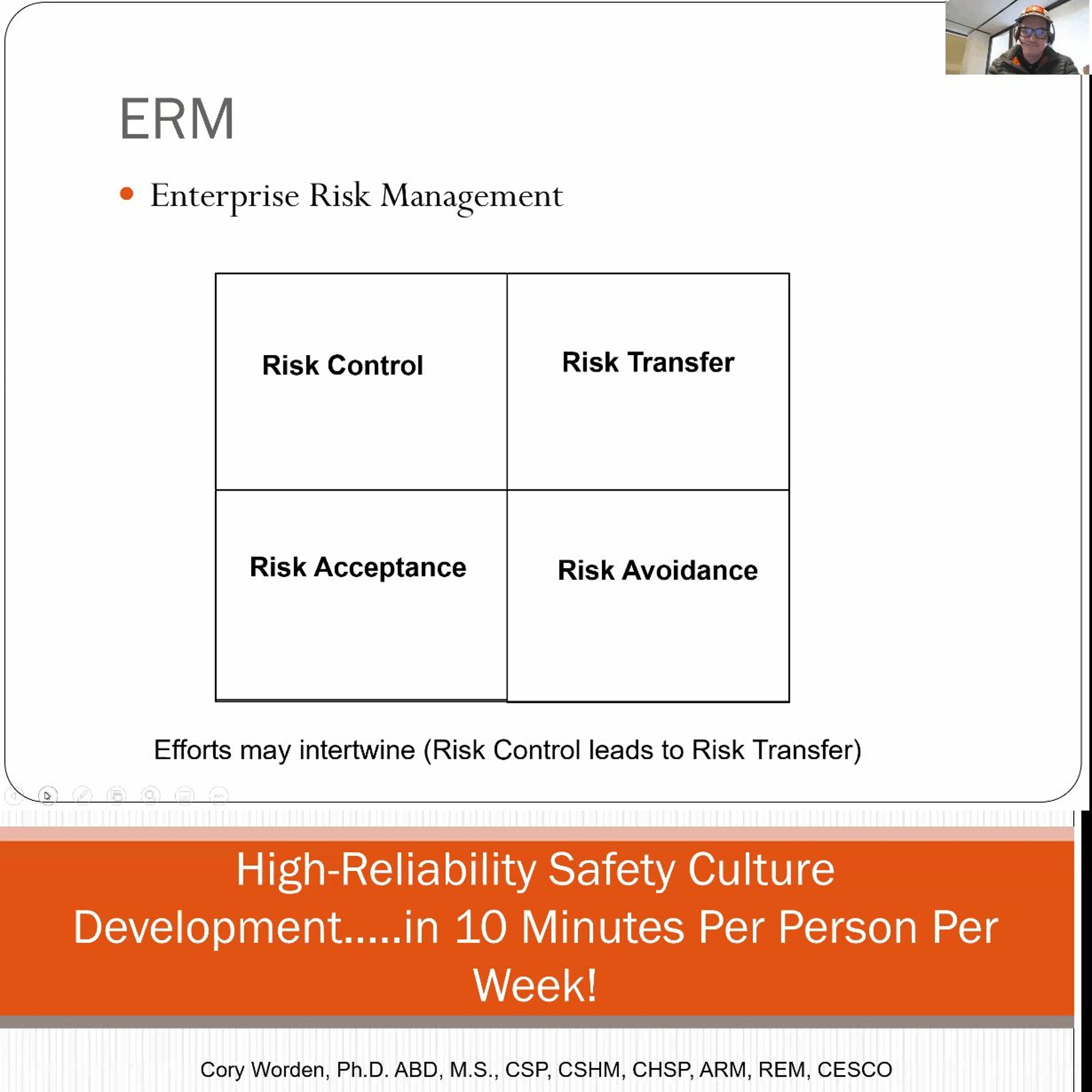 ERM

• Enterprise Risk Management

| Risk Control | Risk Transfer |
|---|---|
| Risk Acceptance | Risk Avoidance |

Efforts may intertwine (Risk Control leads to Risk Transfer)

High-Reliability Safety Culture Development.....in 10 Minutes Per Person Per Week!

Cory Worden, Ph.D. ABD, M.S., CSP, CSHM, CHSP, ARM, REM, CESCO